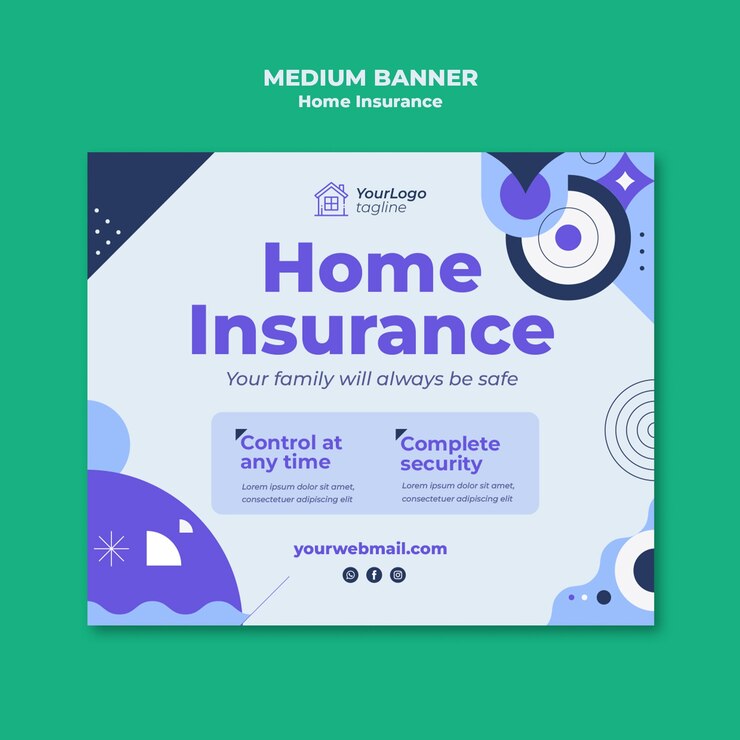 MEDIUM BANNER
Home Insurance

YourLogo
tagline

Home Insurance

Your family will always be safe

Control at any time

Lorem ipsum dolor sit amet, consectetuer adipiscing elit

Complete security

Lorem ipsum dolor sit amet, consectetuer adipiscing elit

yourwebmail.com